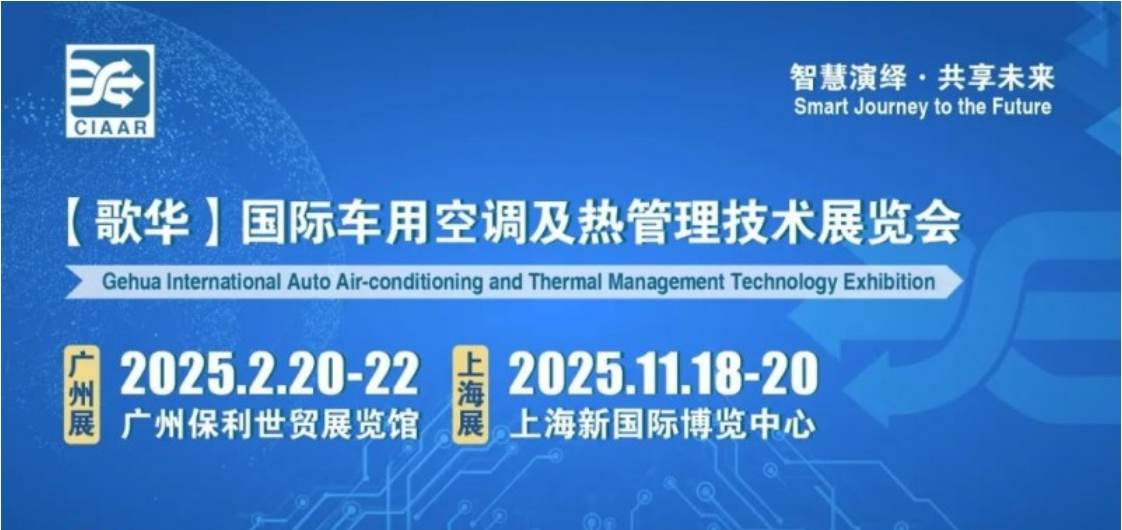 CIAAR

智慧演绎 · 共享未来
Smart Journey to the Future

【歌华】国际车用空调及热管理技术展览会
Gehua International Auto Air-conditioning and Thermal Management Technology Exhibition

广州展
2025.2.20-22
广州保利世贸展览馆

上海展
2025.11.18-20
上海新国际博览中心